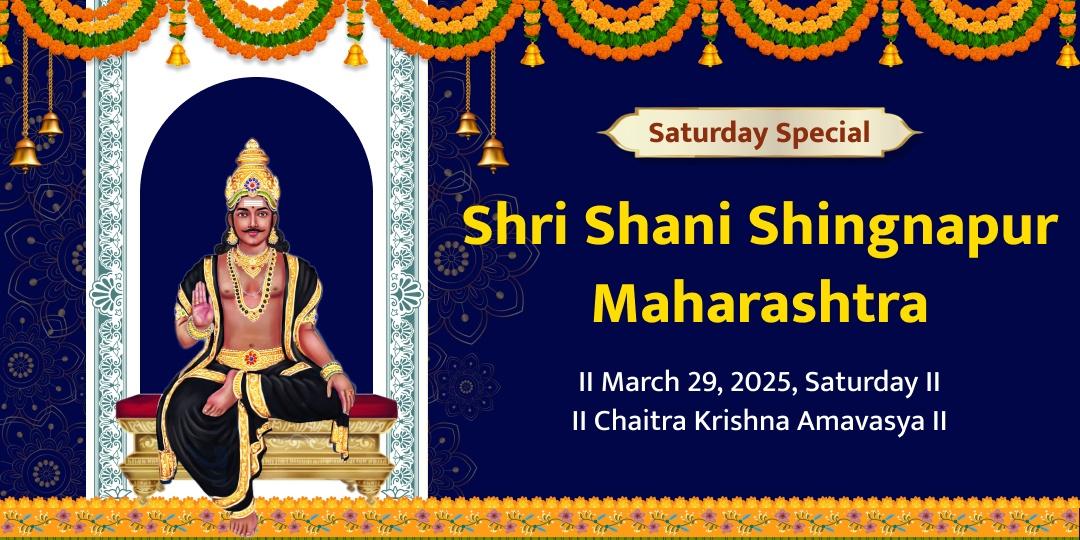 Saturday Special

Shri Shani Shingnapur Maharashtra

II March 29, 2025, Saturday II
II Chaitra Krishna Amavasya II